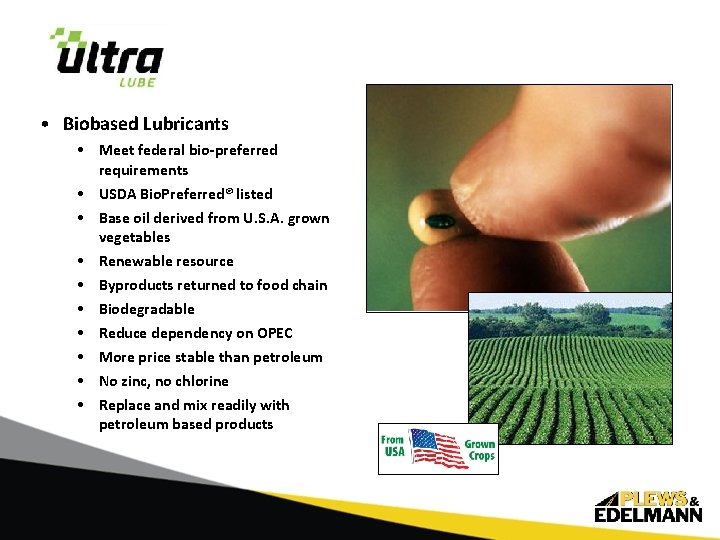 Ultra
LUBE

• Biobased Lubricants
  • Meet federal bio-preferred requirements
  • USDA BioPreferred® listed
  • Base oil derived from U.S.A. grown vegetables
  • Renewable resource
  • Byproducts returned to food chain
  • Biodegradable
  • Reduce dependency on OPEC
  • More price stable than petroleum
  • No zinc, no chlorine
  • Replace and mix readily with petroleum based products

From USA Grown Crops

PLEWS & EDELMANN